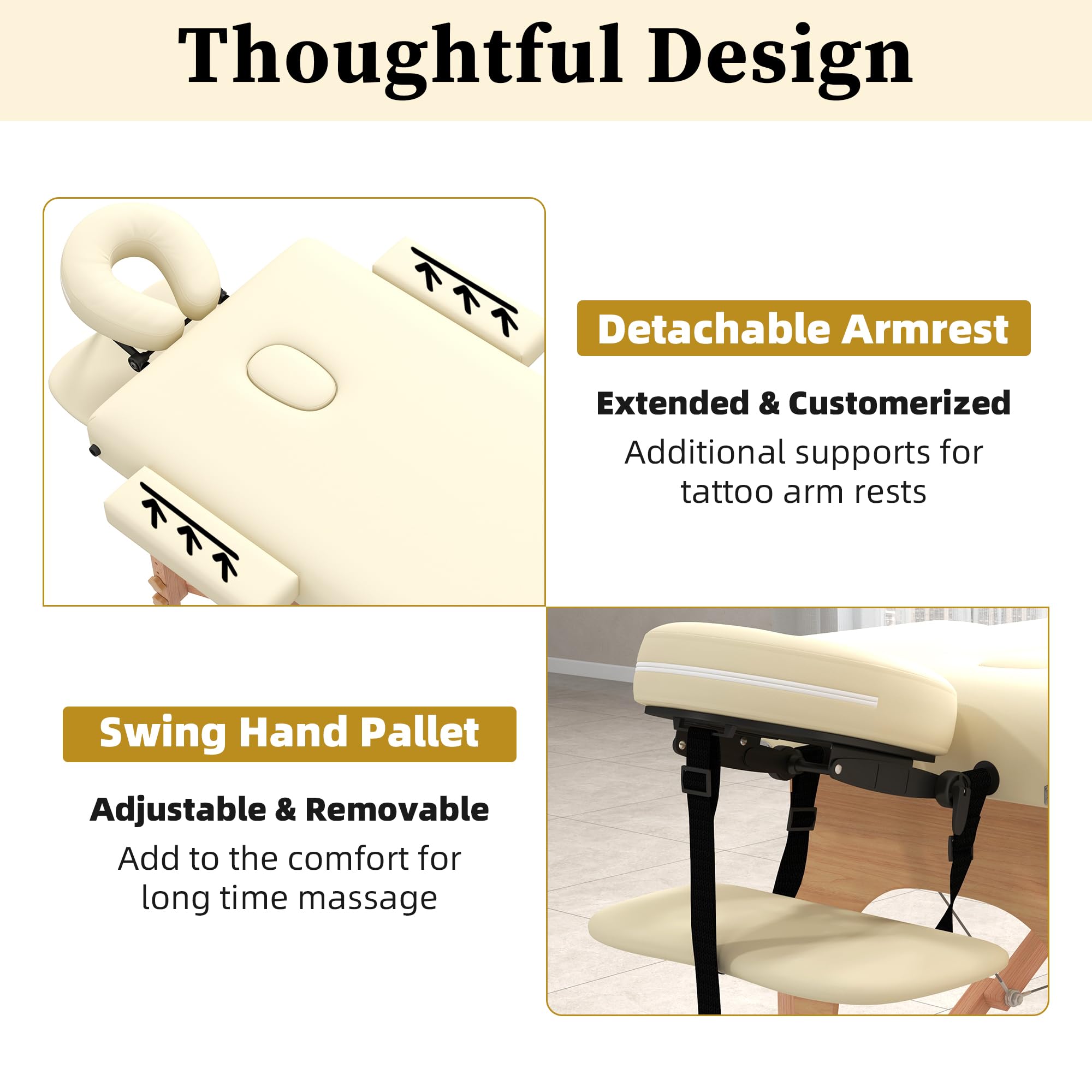 Thoughtful Design

Detachable Armrest

Extended & Customerized

Additional supports for tattoo arm rests

Swing Hand Pallet

Adjustable & Removable

Add to the comfort for long time massage